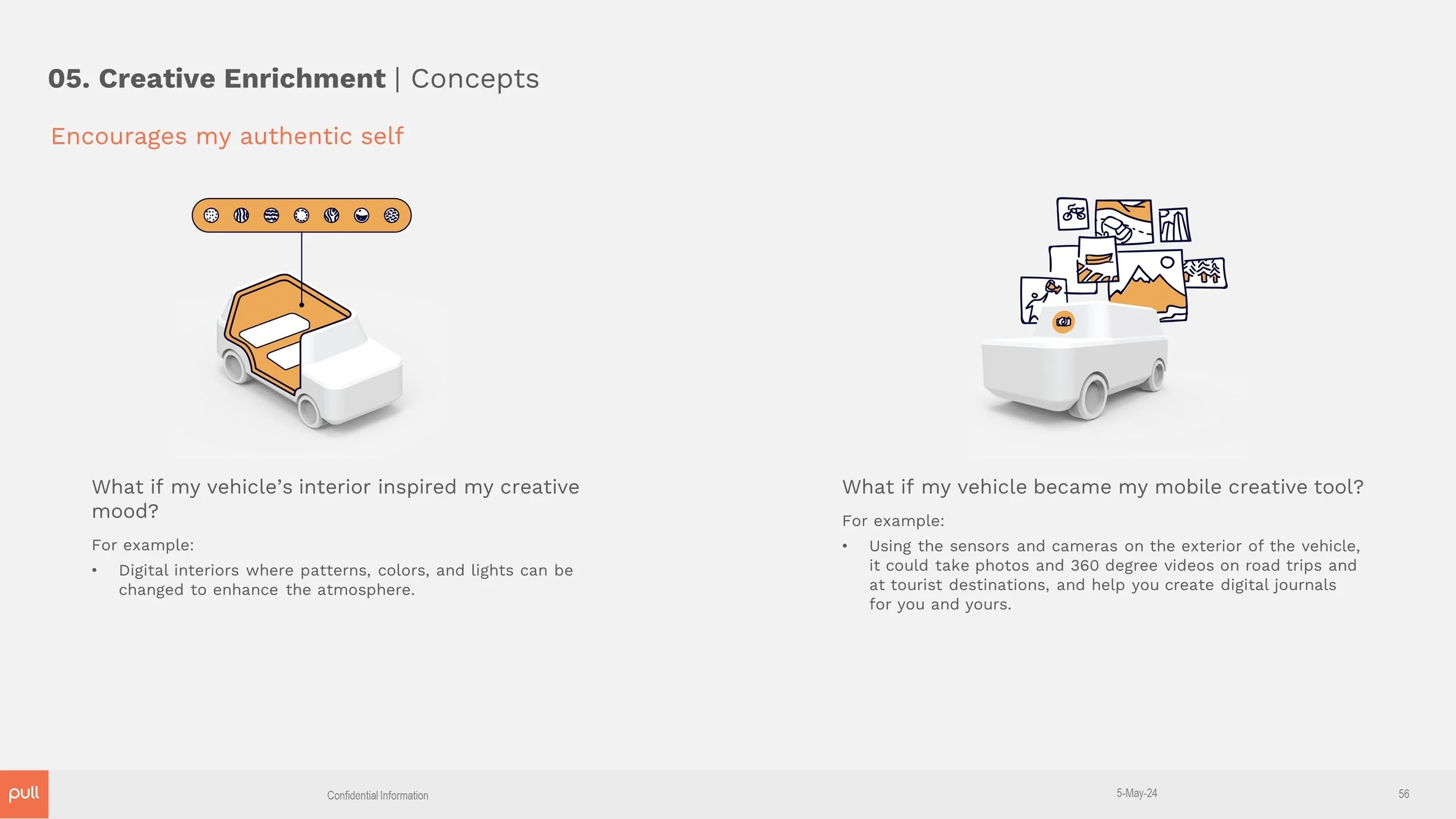 05. Creative Enrichment | Concepts

Encourages my authentic self

What if my vehicle's interior inspired my creative mood?

For example:

• Digital interiors where patterns, colors, and lights can be changed to enhance the atmosphere.

What if my vehicle became my mobile creative tool?

For example:

• Using the sensors and cameras on the exterior of the vehicle, it could take photos and 360 degree videos on road trips and at tourist destinations, and help you create digital journals for you and yours.

pull

Confidential Information

5-May-24

56